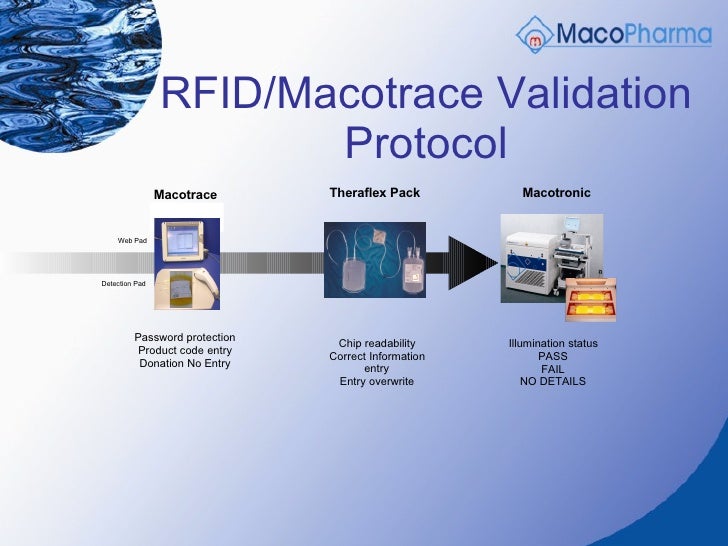 MacoPharma

RFID/Macotrace Validation Protocol

Macotrace

Web Pad

Detection Pad

Password protection
Product code entry
Donation No Entry

Theraflex Pack

Chip readability
Correct Information entry
Entry overwrite

Macotronic

Illumination status
PASS
FAIL
NO DETAILS